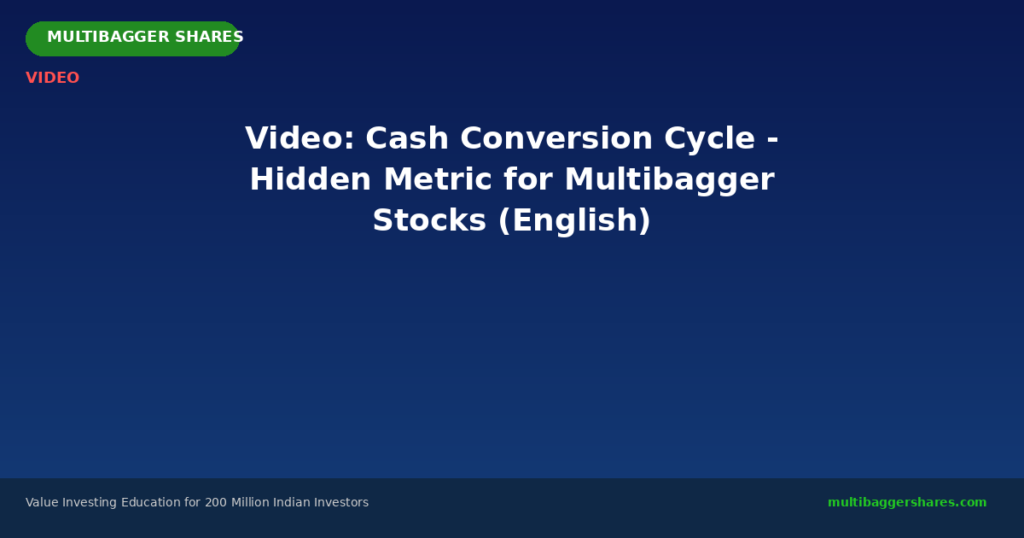 MULTIBAGGER SHARES

VIDEO

Video: Cash Conversion Cycle - Hidden Metric for Multibagger Stocks (English)

Value Investing Education for 200 Million Indian Investors

multibaggershares.com